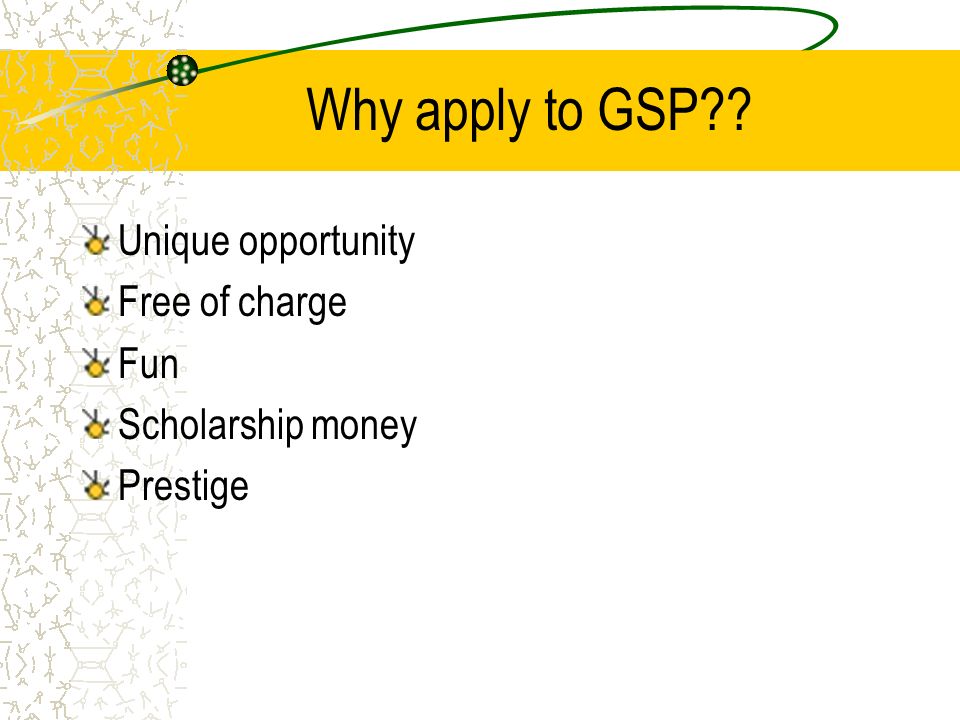 Why apply to GSP??

Unique opportunity
Free of charge
Fun
Scholarship money
Prestige